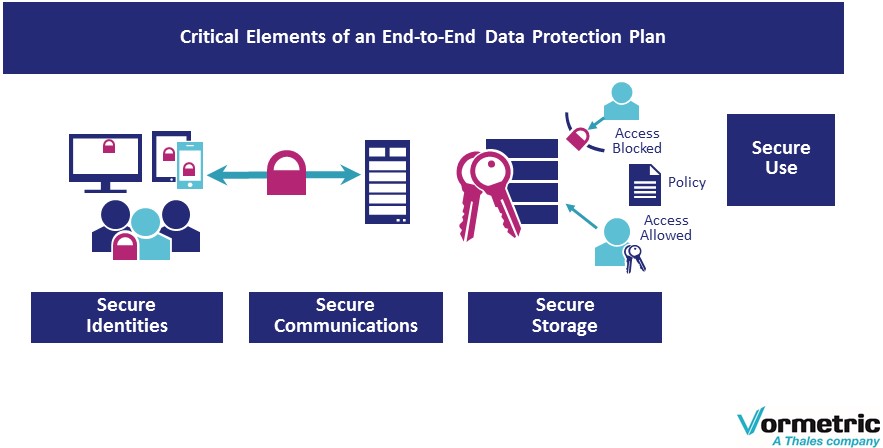 Critical Elements of an End-to-End Data Protection Plan

Access Blocked

Policy

Access Allowed

Secure Use

Secure Identities

Secure Communications

Secure Storage

Vormetric
A Thales company